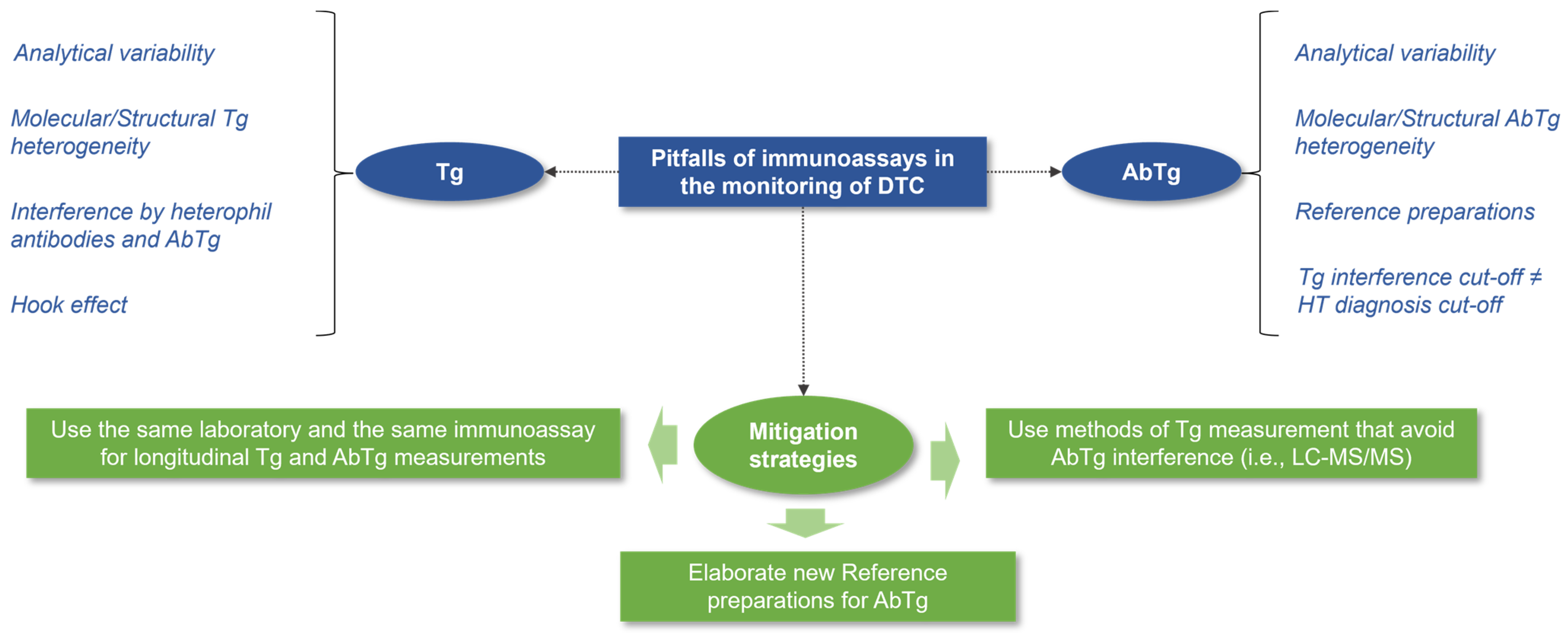 Analytical variability

Molecular/Structural Tg heterogeneity

Interference by heterophil antibodies and AbTg

Hook effect

Tg

Pitfalls of immunoassays in the monitoring of DTC

AbTg

Analytical variability

Molecular/Structural AbTg heterogeneity

Reference preparations

Tg interference cut-off ≠ HT diagnosis cut-off

Use the same laboratory and the same immunoassay for longitudinal Tg and AbTg measurements

Mitigation strategies

Use methods of Tg measurement that avoid AbTg interference (i.e., LC-MS/MS)

Elaborate new Reference preparations for AbTg